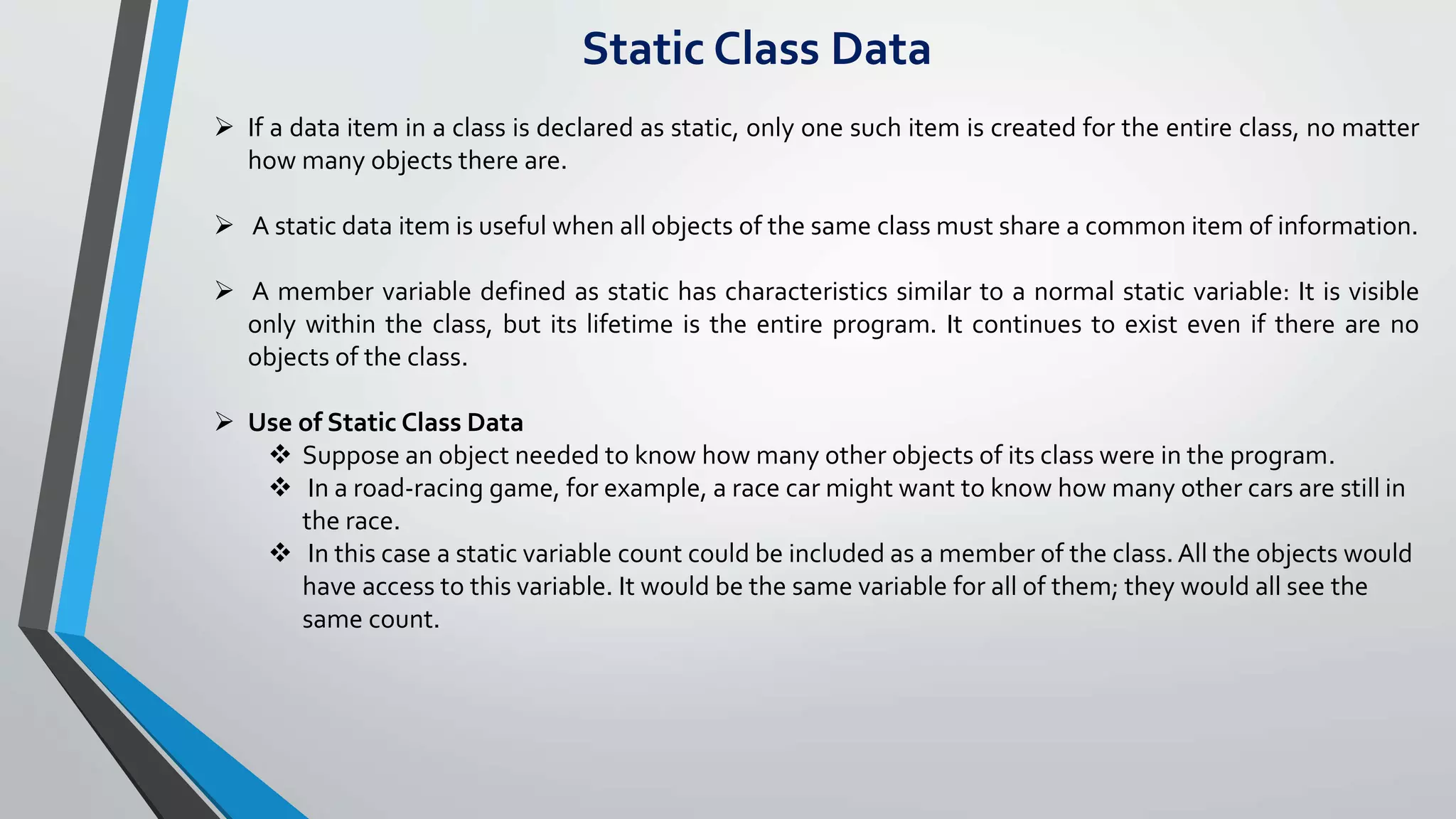 Static Class Data

➢ If a data item in a class is declared as static, only one such item is created for the entire class, no matter how many objects there are.

➢ A static data item is useful when all objects of the same class must share a common item of information.

➢ A member variable defined as static has characteristics similar to a normal static variable: It is visible only within the class, but its lifetime is the entire program. It continues to exist even if there are no objects of the class.

➢ Use of Static Class Data
❖ Suppose an object needed to know how many other objects of its class were in the program.
❖ In a road-racing game, for example, a race car might want to know how many other cars are still in the race.
❖ In this case a static variable count could be included as a member of the class. All the objects would have access to this variable. It would be the same variable for all of them; they would all see the same count.